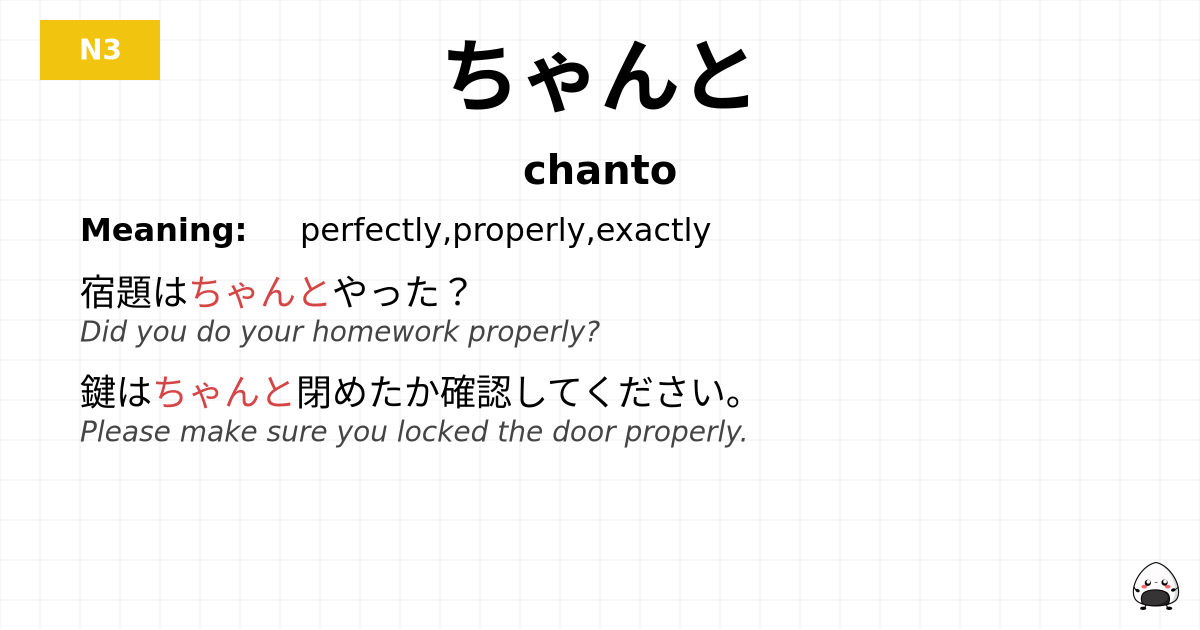 N3

ちゃんと

chanto

Meaning: perfectly,properly,exactly

宿題はちゃんとやった？
Did you do your homework properly?

鍵はちゃんと閉めたか確認してください。
Please make sure you locked the door properly.